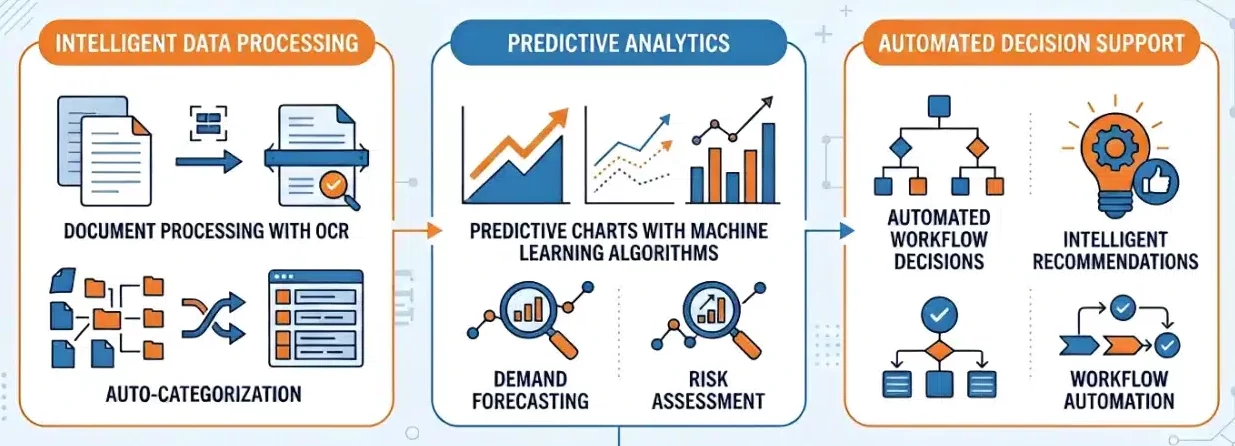 INTELLIGENT DATA PROCESSING

DOCUMENT PROCESSING WITH OCR

AUTO-CATEGORIZATION

PREDICTIVE ANALYTICS

PREDICTIVE CHARTS WITH MACHINE LEARNING ALGORITHMS

DEMAND FORECASTING

RISK ASSESSMENT

AUTOMATED DECISION SUPPORT

AUTOMATED WORKFLOW DECISIONS

INTELLIGENT RECOMMENDATIONS

WORKFLOW AUTOMATION